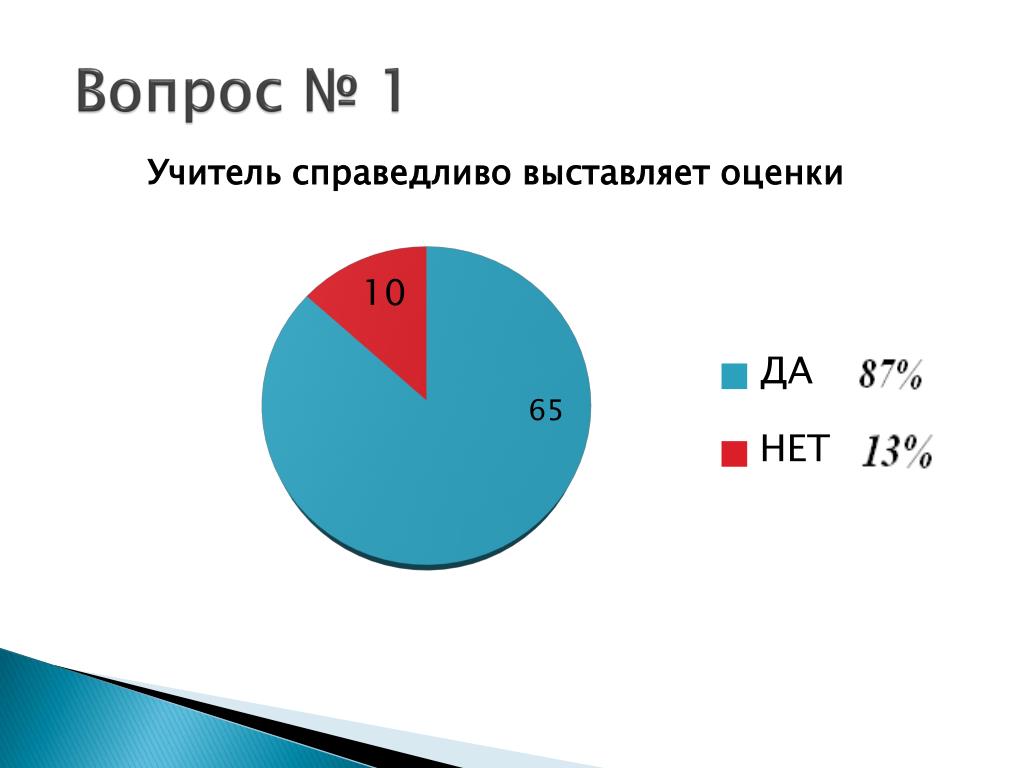 Вопрос № 1

Учитель справедливо выставляет оценки

10

65

ДА 87%

НЕТ 13%